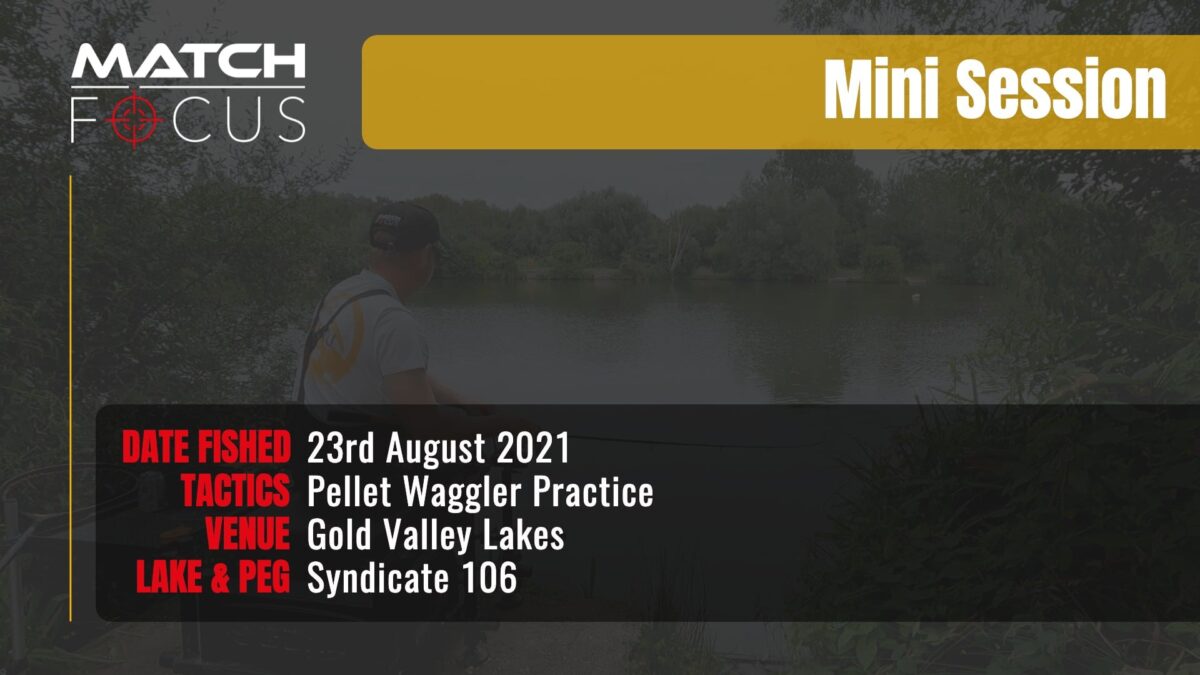 MATCH FOCUS

Mini Session

DATE FISHED 23rd August 2021
TACTICS Pellet Waggler Practice
VENUE Gold Valley Lakes
LAKE & PEG Syndicate 106